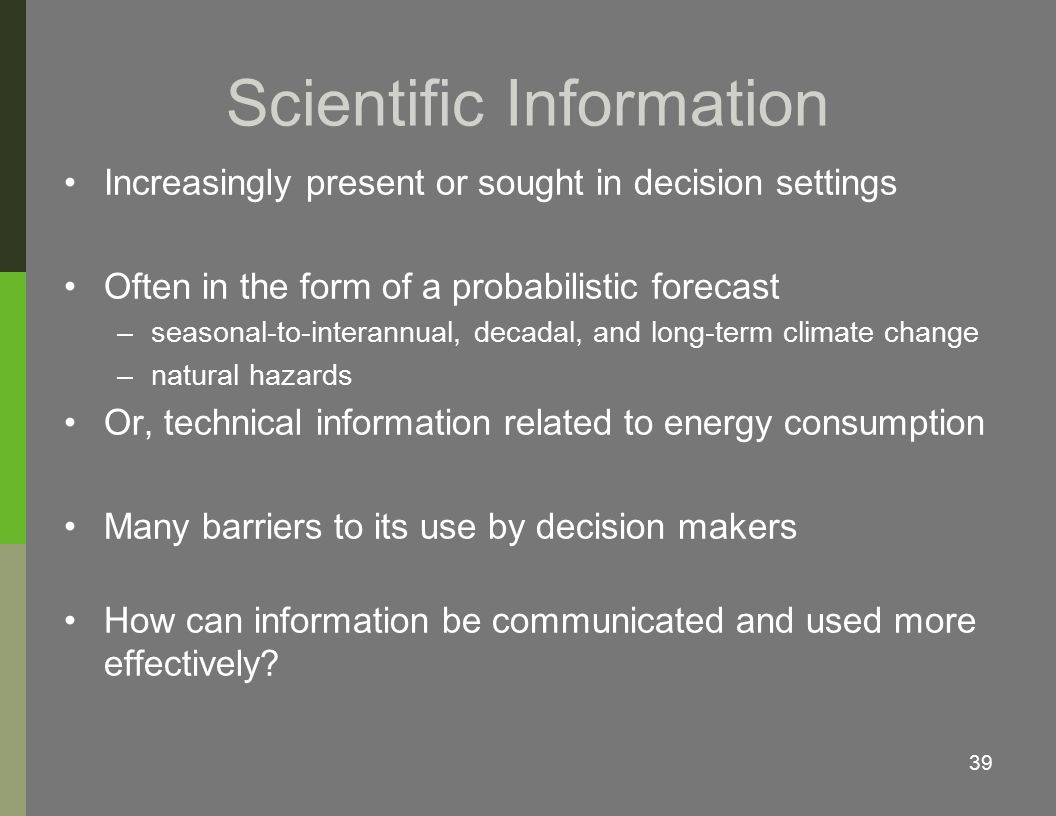 Scientific Information

• Increasingly present or sought in decision settings

• Often in the form of a probabilistic forecast
– seasonal-to-interannual, decadal, and long-term climate change
– natural hazards

• Or, technical information related to energy consumption

• Many barriers to its use by decision makers

• How can information be communicated and used more effectively?

39